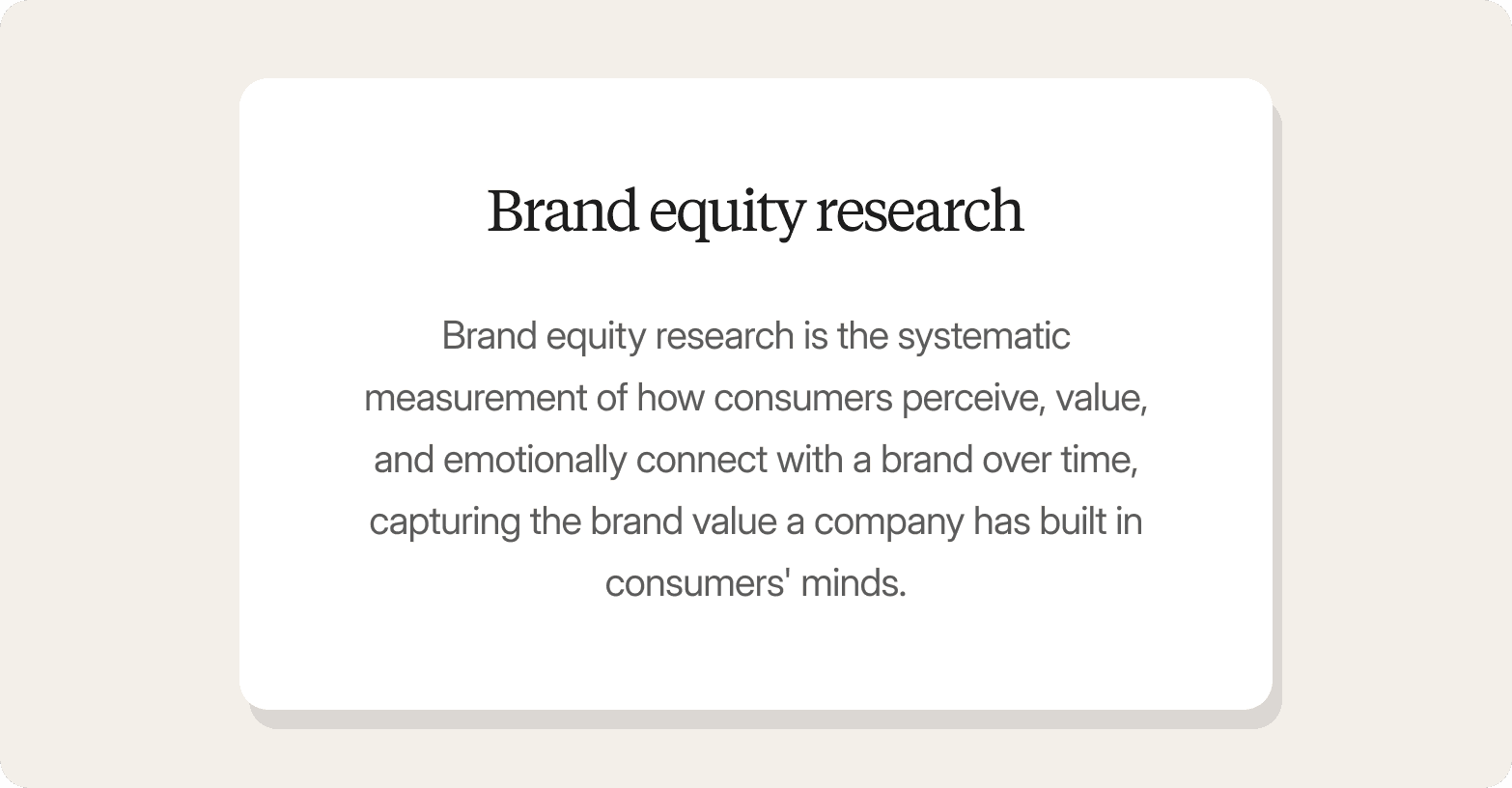 Brand equity research

Brand equity research is the systematic measurement of how consumers perceive, value, and emotionally connect with a brand over time, capturing the brand value a company has built in consumers' minds.